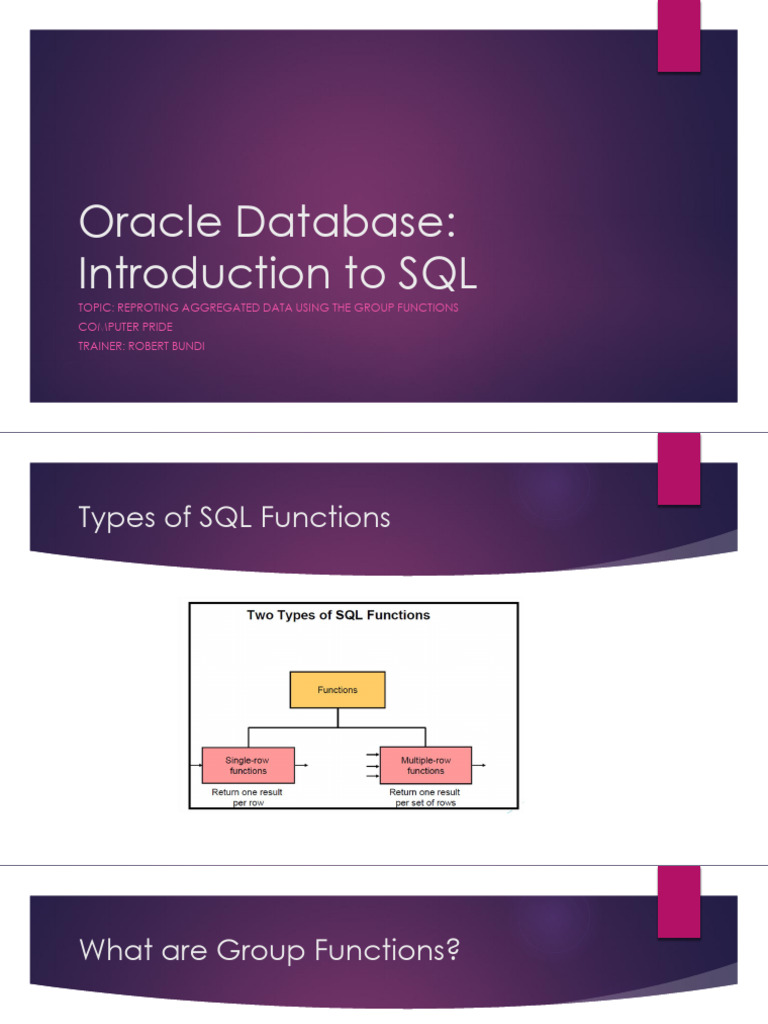 Oracle Database: Introduction to SQL

TOPIC: REPROTING AGGREGATED DATA USING THE GROUP FUNCTIONS

COMPUTER PRIDE

TRAINER: ROBERT BUNDI

Types of SQL Functions

Two Types of SQL Functions

Functions

Single-row functions

Multiple-row functions

Return one result per row

Return one result per set of rows

What are Group Functions?